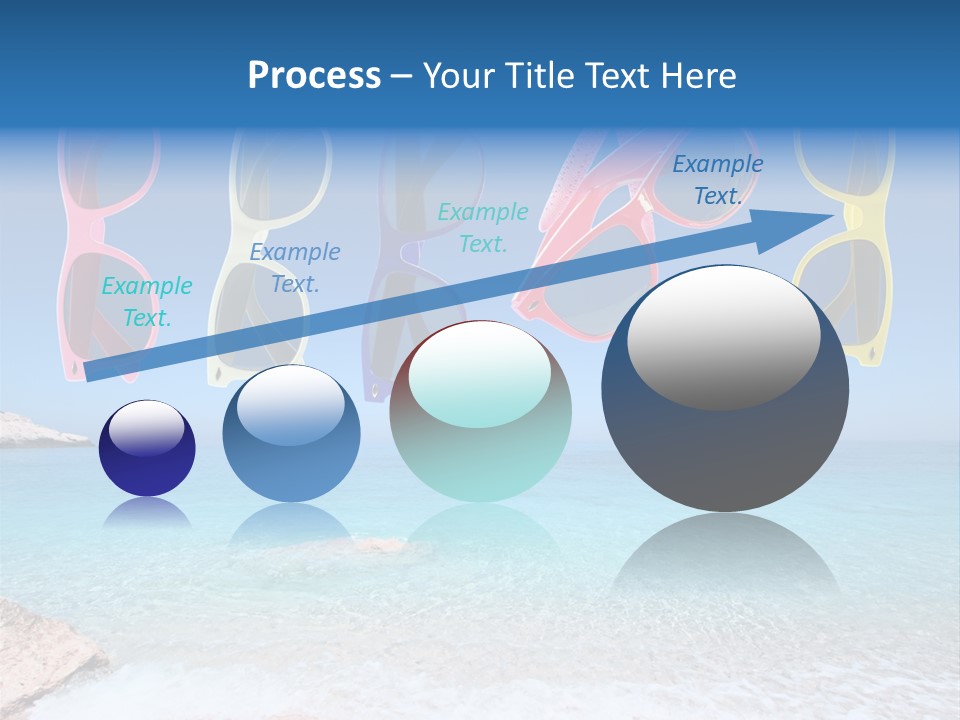 Process – Your Title Text Here

Example Text.

Example Text.

Example Text.

Example Text.